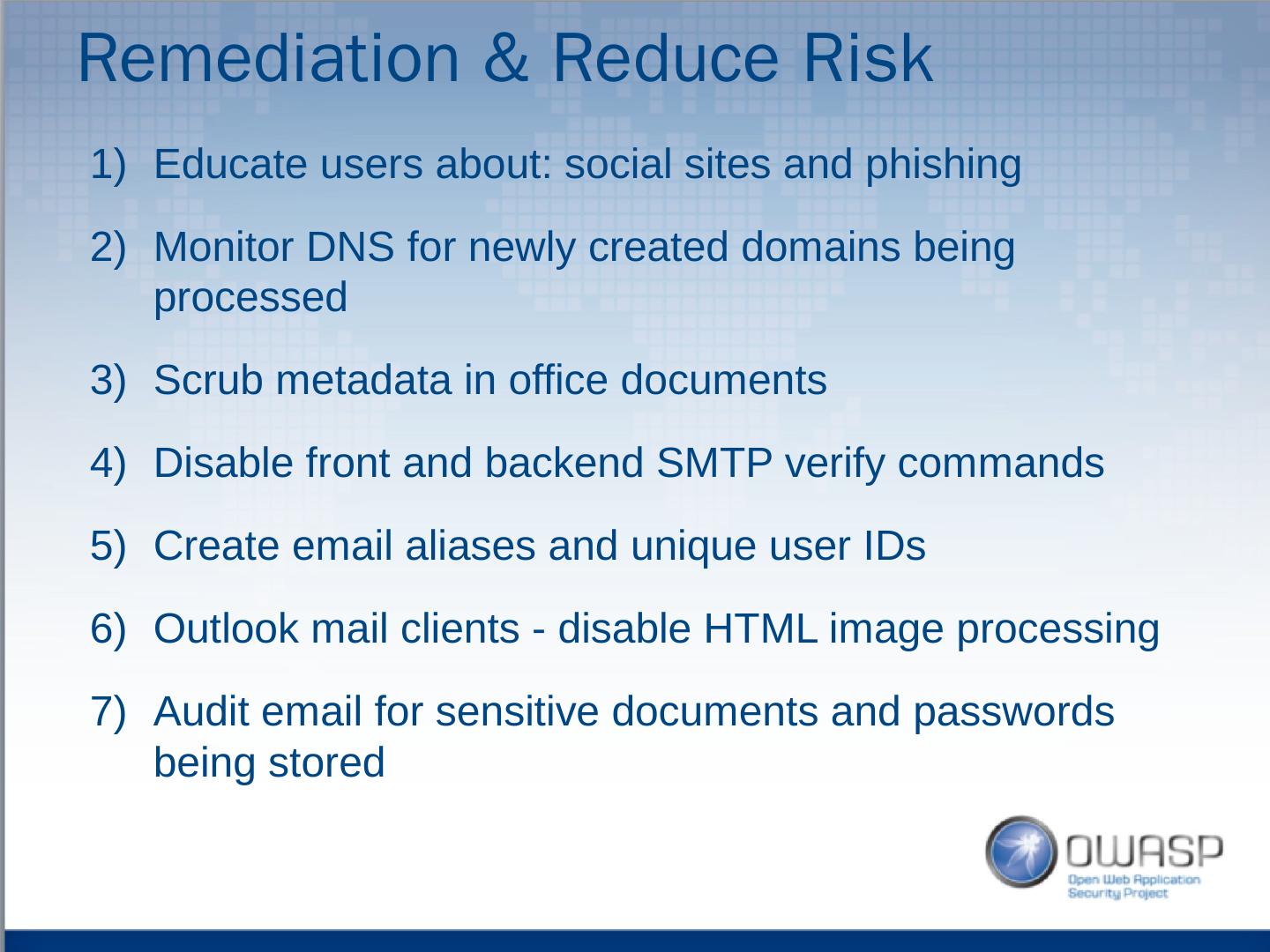 Remediation & Reduce Risk

1) Educate users about: social sites and phishing

2) Monitor DNS for newly created domains being processed

3) Scrub metadata in office documents

4) Disable front and backend SMTP verify commands

5) Create email aliases and unique user IDs

6) Outlook mail clients - disable HTML image processing

7) Audit email for sensitive documents and passwords being stored

OWASP
Open Web Application Security Project